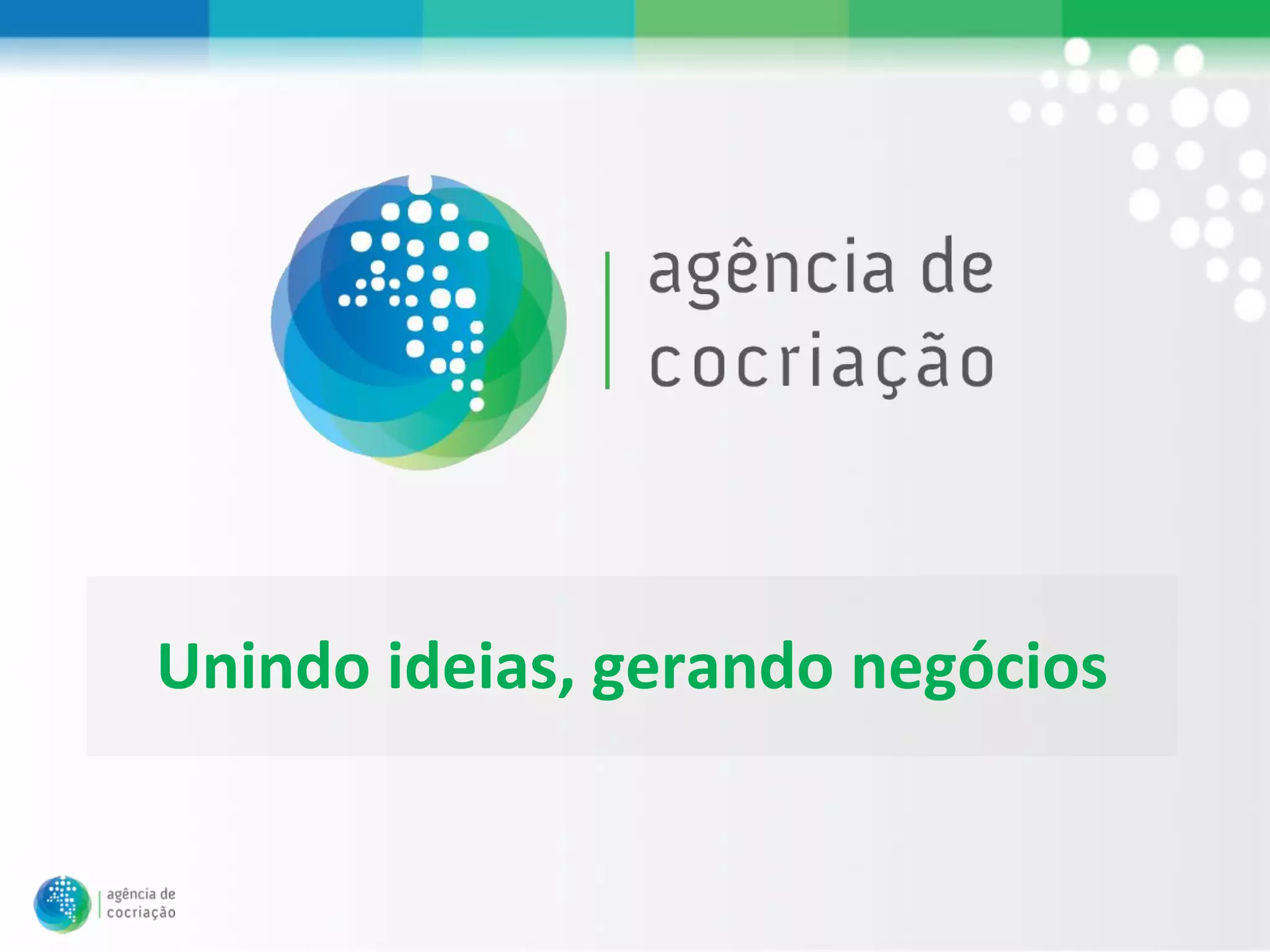 agência de cocriação

Unindo ideias, gerando negócios

agência de cocriação